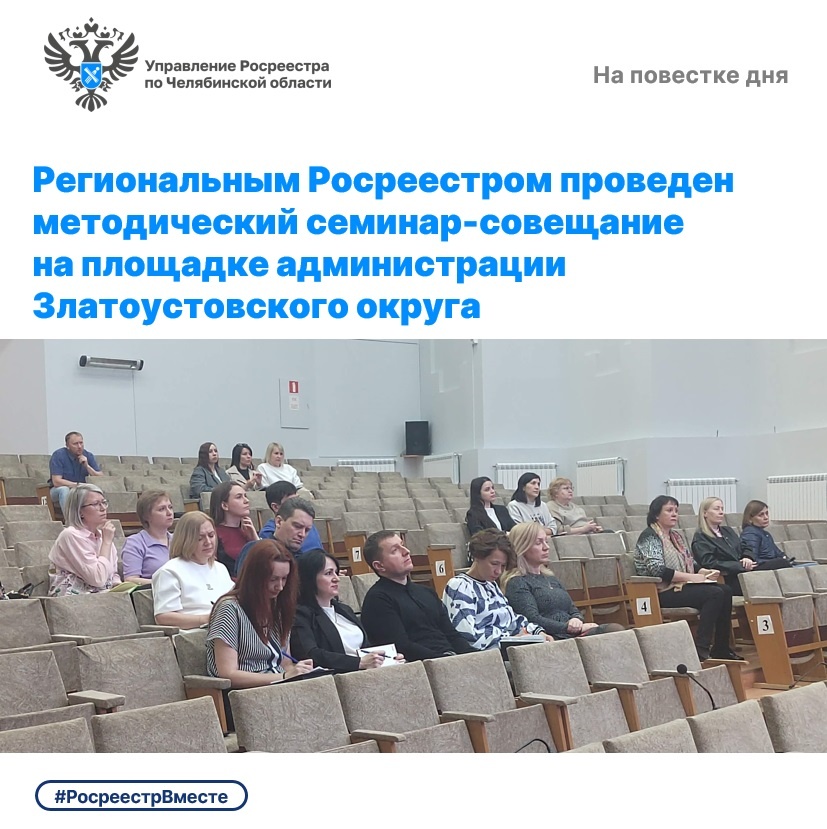 Управление Росреестра по Челябинской области

На повестке дня

Региональным Росреестром проведен методический семинар-совещание на площадке администрации Златоустовского округа

7

6

4

3

#РосреестрВместе